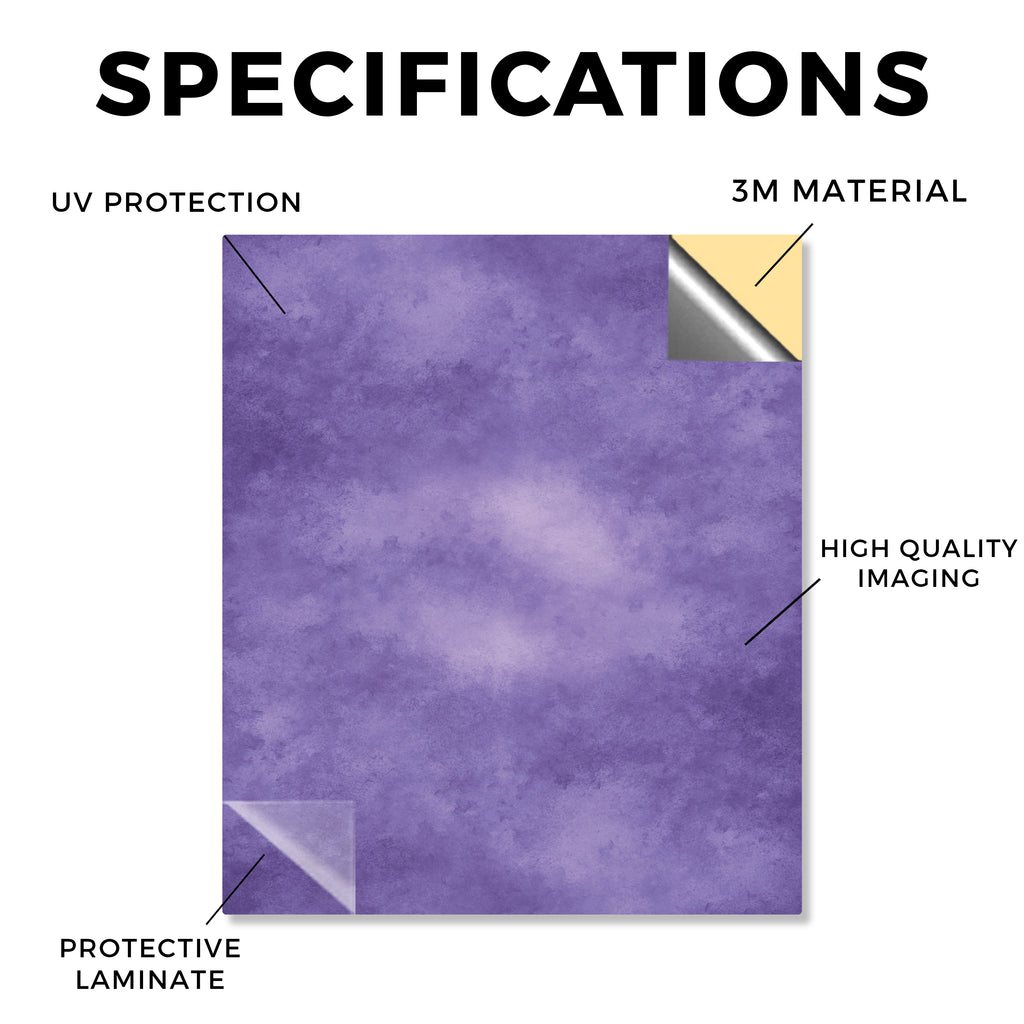 SPECIFICATIONS

UV PROTECTION

3M MATERIAL

HIGH QUALITY IMAGING

PROTECTIVE LAMINATE